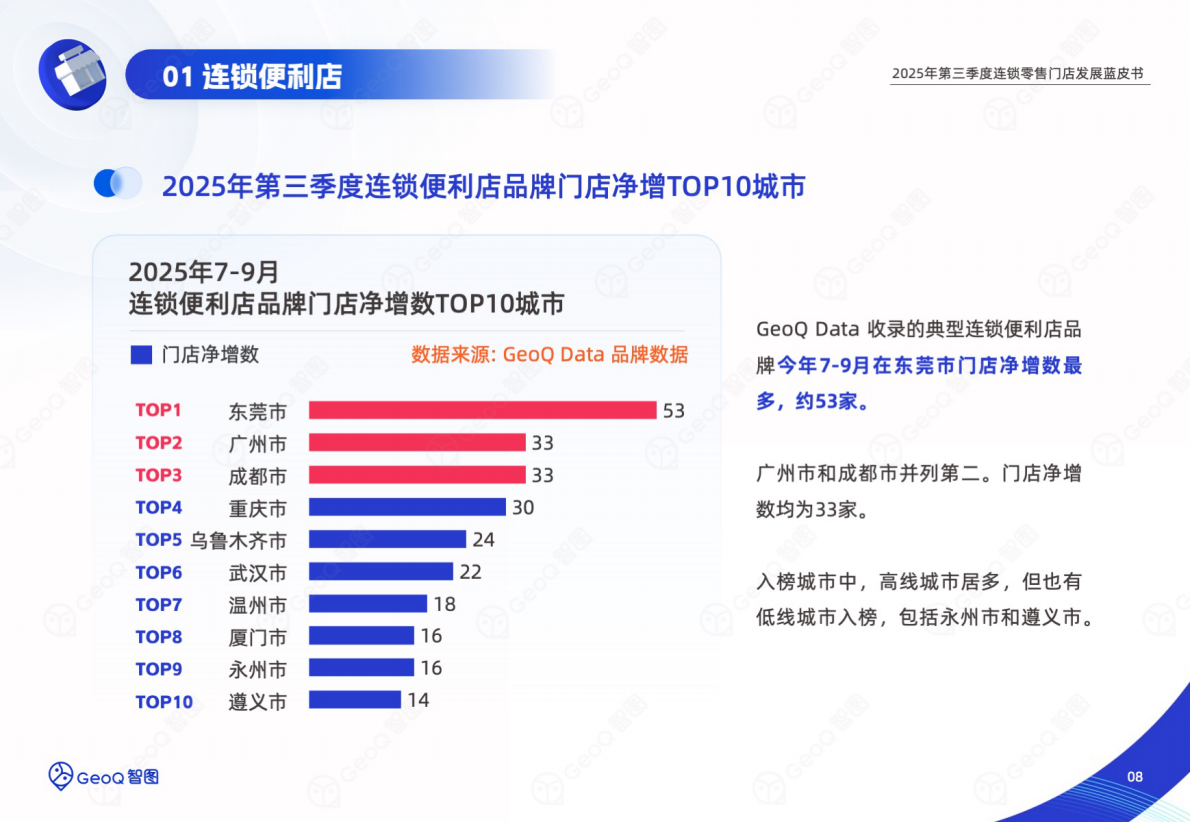 01 连锁便利店

2025年第三季度连锁零售门店发展蓝皮书

2025年第三季度连锁便利店品牌门店净增TOP10城市

2025年7-9月
连锁便利店品牌门店净增数TOP10城市

门店净增数

数据来源: GeoQ Data 品牌数据

| | | |
|---|---|---|
| TOP1 | 东莞市 | 53 |
| TOP2 | 广州市 | 33 |
| TOP3 | 成都市 | 33 |
| TOP4 | 重庆市 | 30 |
| TOP5 | 乌鲁木齐市 | 24 |
| TOP6 | 武汉市 | 22 |
| TOP7 | 温州市 | 18 |
| TOP8 | 厦门市 | 16 |
| TOP9 | 永州市 | 16 |
| TOP10 | 遵义市 | 14 |

GeoQ Data 收录的典型连锁便利店品牌今年7-9月在东莞市门店净增数最多，约53家。

广州市和成都市并列第二。门店净增数均为33家。

入榜城市中，高线城市居多，但也有低线城市入榜，包括永州市和遵义市。

GeoQ 智图

08